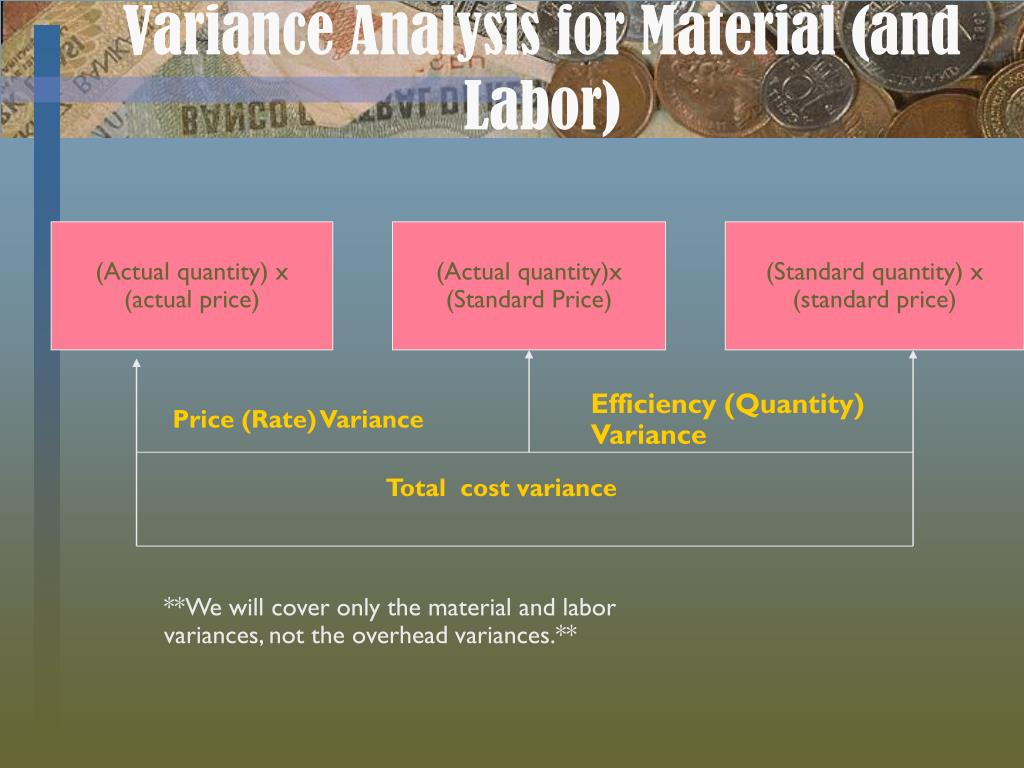 Variance Analysis for Material (and Labor)

(Actual quantity) x (actual price)

(Actual quantity)x (Standard Price)

(Standard quantity) x (standard price)

Price (Rate) Variance

Efficiency (Quantity) Variance

Total cost variance

**We will cover only the material and labor variances, not the overhead variances.**